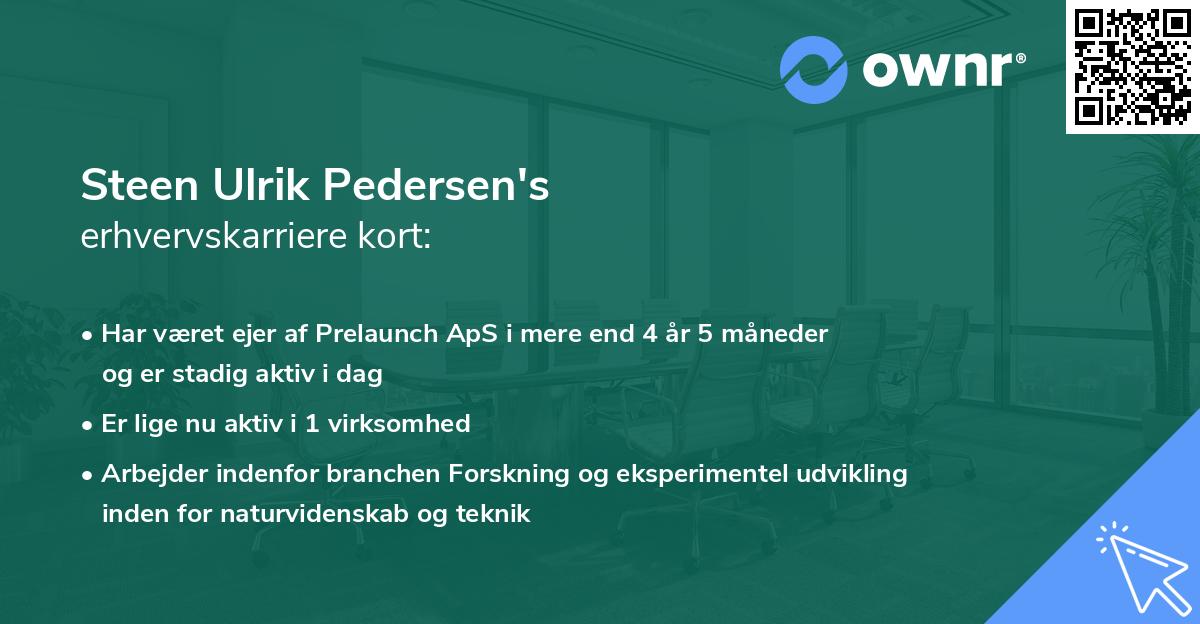 ownr®

Steen Ulrik Pedersen's
erhvervskarriere kort:

• Har været ejer af Prelaunch ApS i mere end 4 år 5 måneder og er stadig aktiv i dag

• Er lige nu aktiv i 1 virksomhed

• Arbejder indenfor branchen Forskning og eksperimentel udvikling inden for naturvidenskab og teknik